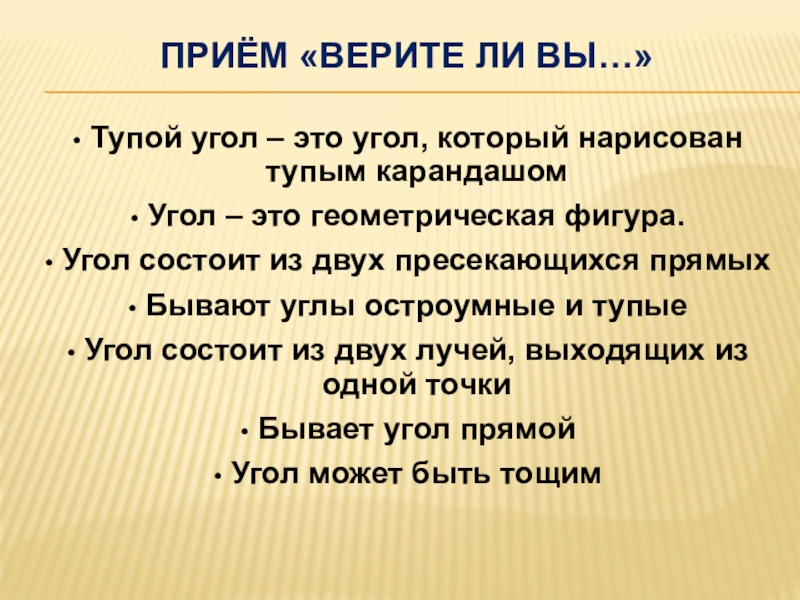 ПРИЁМ «ВЕРИТЕ ЛИ ВЫ…»

• Тупой угол – это угол, который нарисован тупым карандашом

• Угол – это геометрическая фигура.

• Угол состоит из двух пресекающихся прямых

• Бывают углы остроумные и тупые

• Угол состоит из двух лучей, выходящих из одной точки

• Бывает угол прямой

• Угол может быть тощим